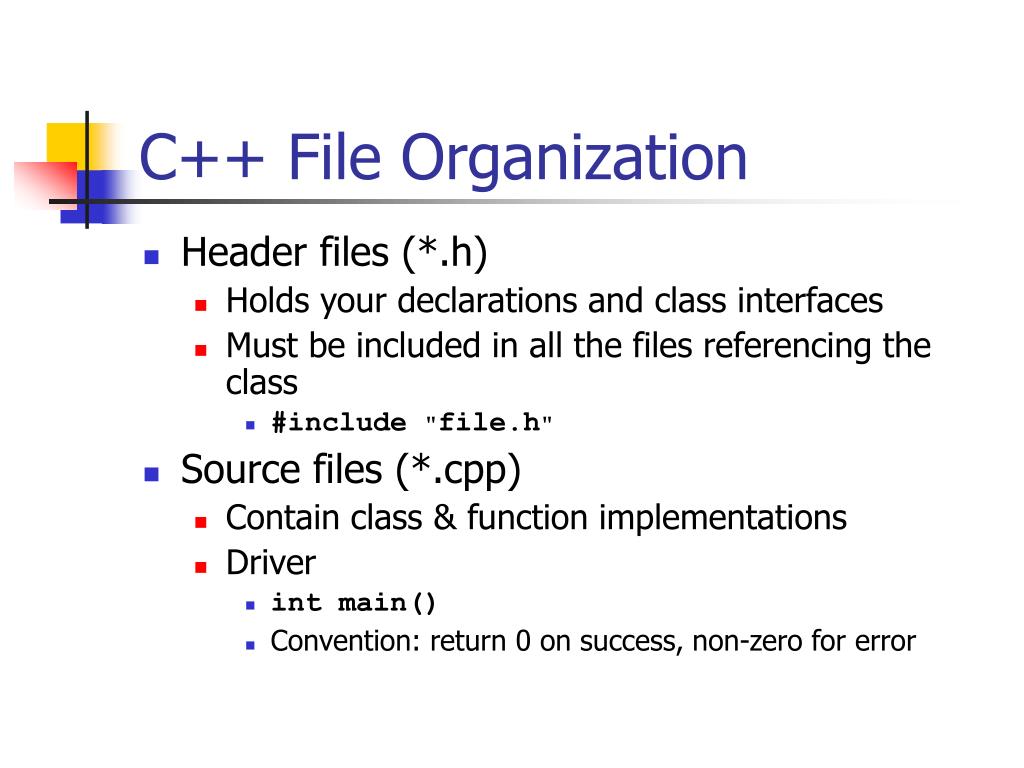 C++ File Organization

Header files (*.h)

Holds your declarations and class interfaces

Must be included in all the files referencing the class

#include "file.h"

Source files (*.cpp)

Contain class & function implementations

Driver

int main()

Convention: return 0 on success, non-zero for error